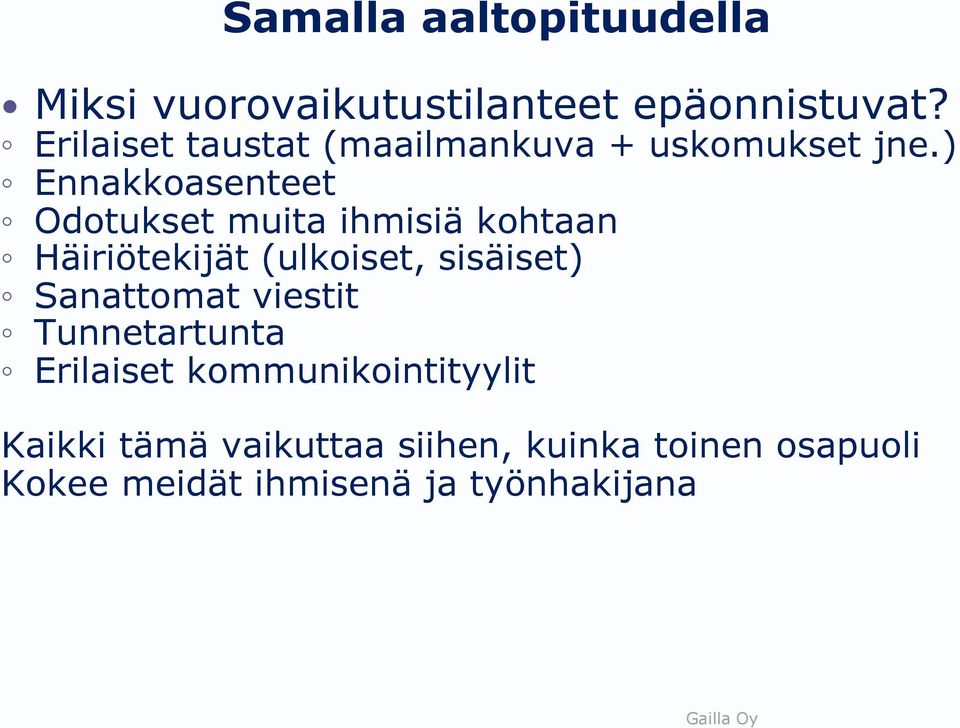 Samalla aaltopituudella

• Miksi vuorovaikutustilanteet epäonnistuvat?
◦ Erilaiset taustat (maailmankuva + uskomukset jne.)
◦ Ennakkoasenteet
◦ Odotukset muita ihmisiä kohtaan
◦ Häiriötekijät (ulkoiset, sisäiset)
◦ Sanattomat viestit
◦ Tunnetartunta
◦ Erilaiset kommunikointityylit

Kaikki tämä vaikuttaa siihen, kuinka toinen osapuoli Kokee meidät ihmisenä ja työnhakijana

Gailla Oy